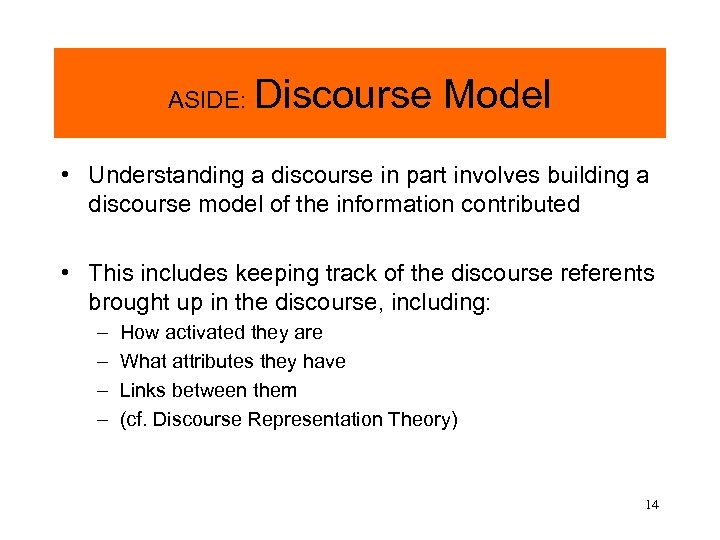 ASIDE: Discourse Model

• Understanding a discourse in part involves building a discourse model of the information contributed

• This includes keeping track of the discourse referents brought up in the discourse, including:
– How activated they are
– What attributes they have
– Links between them
– (cf. Discourse Representation Theory)

14